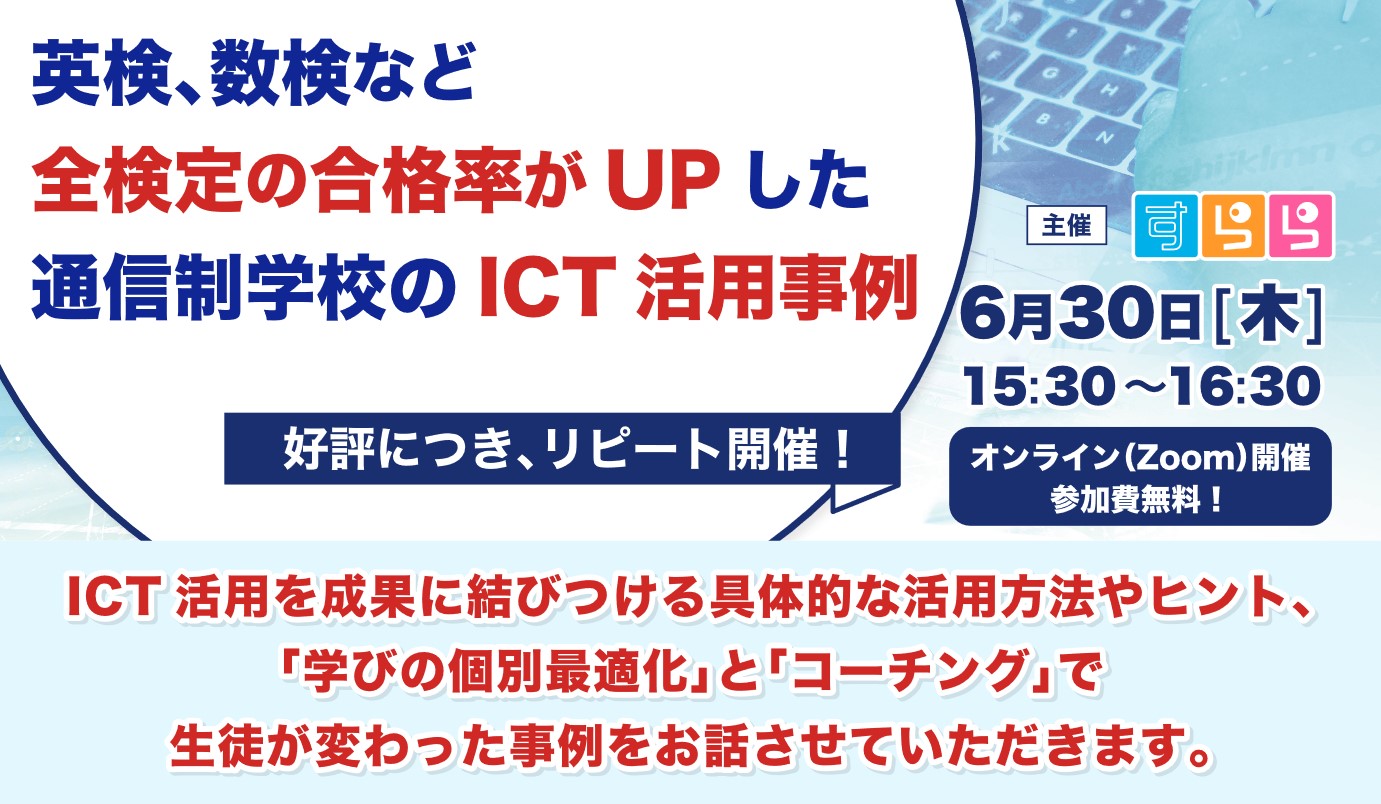 英検、数検など
全検定の合格率が UP した
通信制学校の ICT 活用事例

好評につき、リピート開催！

主催 すらら

6月30日[木]
15:30～16:30

オンライン(Zoom)開催
参加費無料！

ICT 活用を成果に結びつける具体的な活用方法やヒント、
「学びの個別最適化」と「コーチング」で
生徒が変わった事例をお話させていただきます。